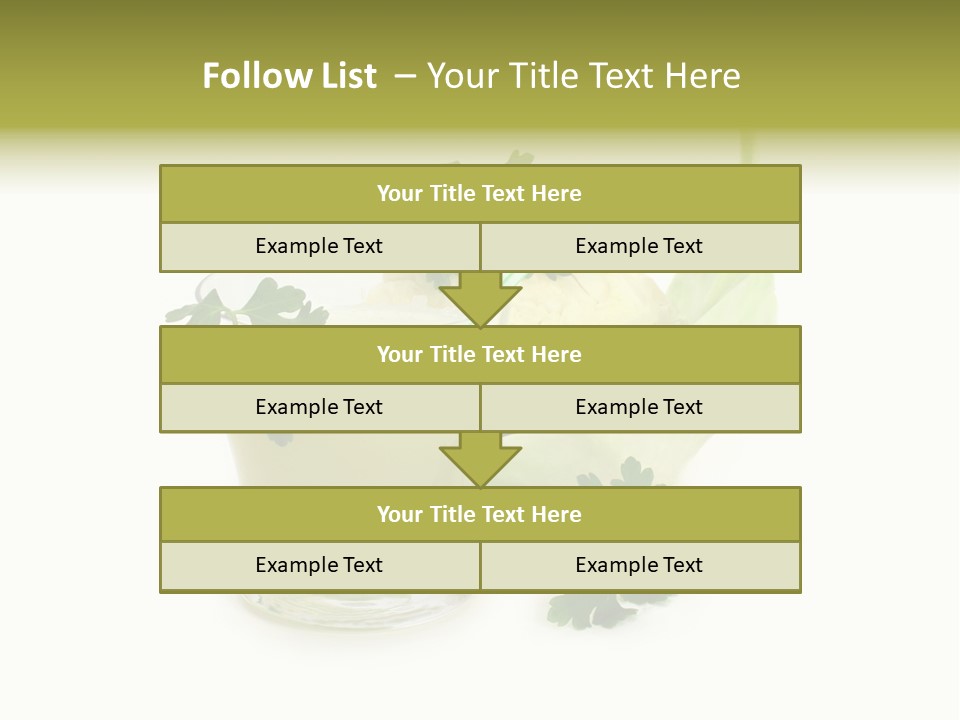 Follow List – Your Title Text Here

Your Title Text Here

Example Text

Example Text

Your Title Text Here

Example Text

Example Text

Your Title Text Here

Example Text

Example Text